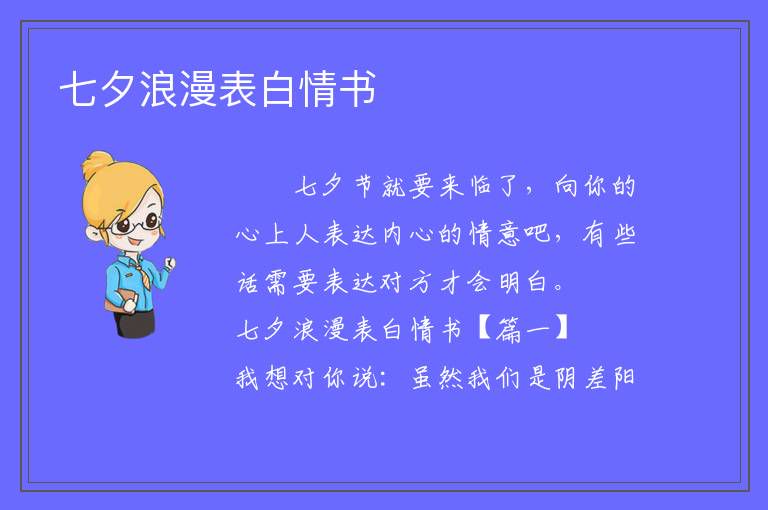 七夕浪漫表白情书

七夕节就要来临了，向你的心上人表达内心的情意吧，有些话需要表达对方才会明白。

七夕浪漫表白情书【篇一】

我想对你说：虽然我们是阴差阳